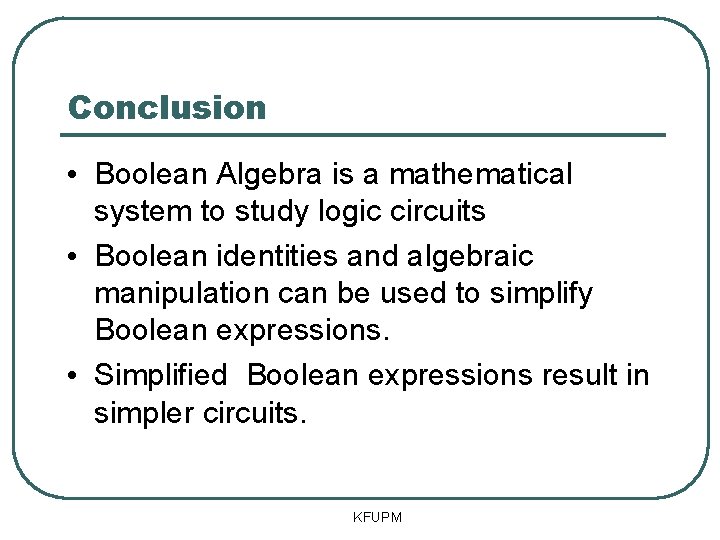 Conclusion

• Boolean Algebra is a mathematical system to study logic circuits

• Boolean identities and algebraic manipulation can be used to simplify Boolean expressions.

• Simplified  Boolean expressions result in simpler circuits.

KFUPM